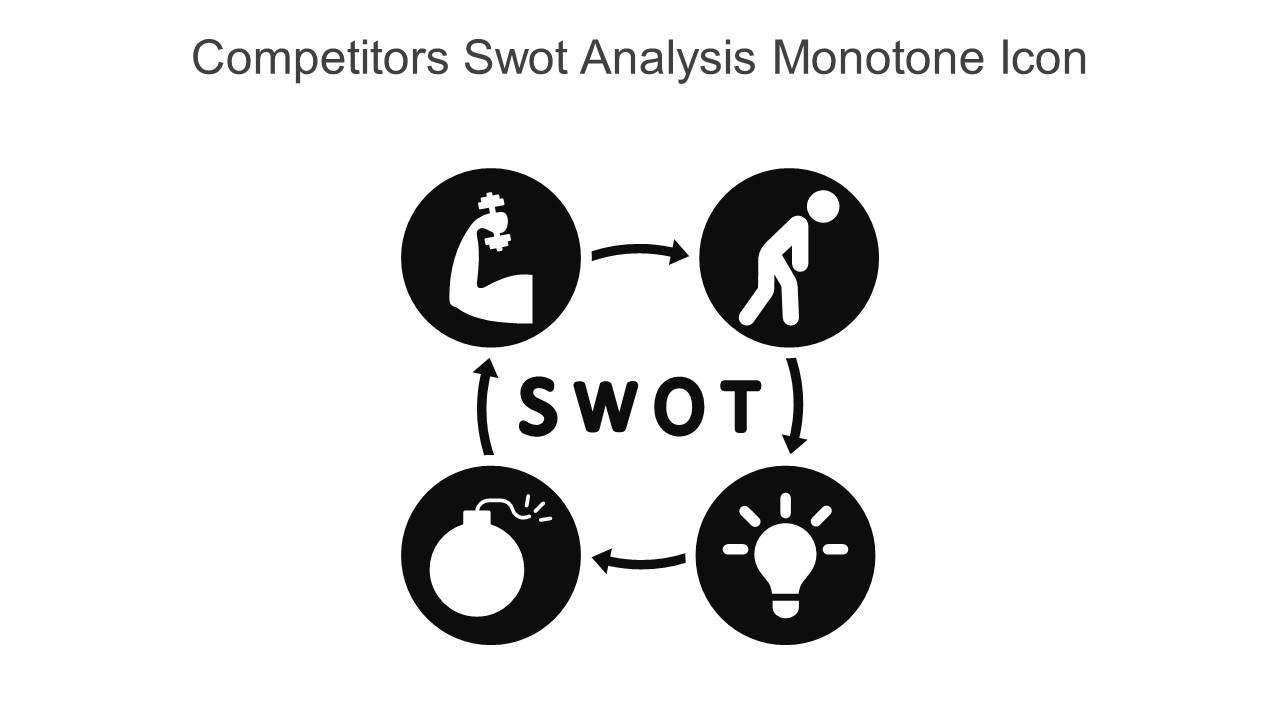 Competitors Swot Analysis Monotone Icon

SWOT